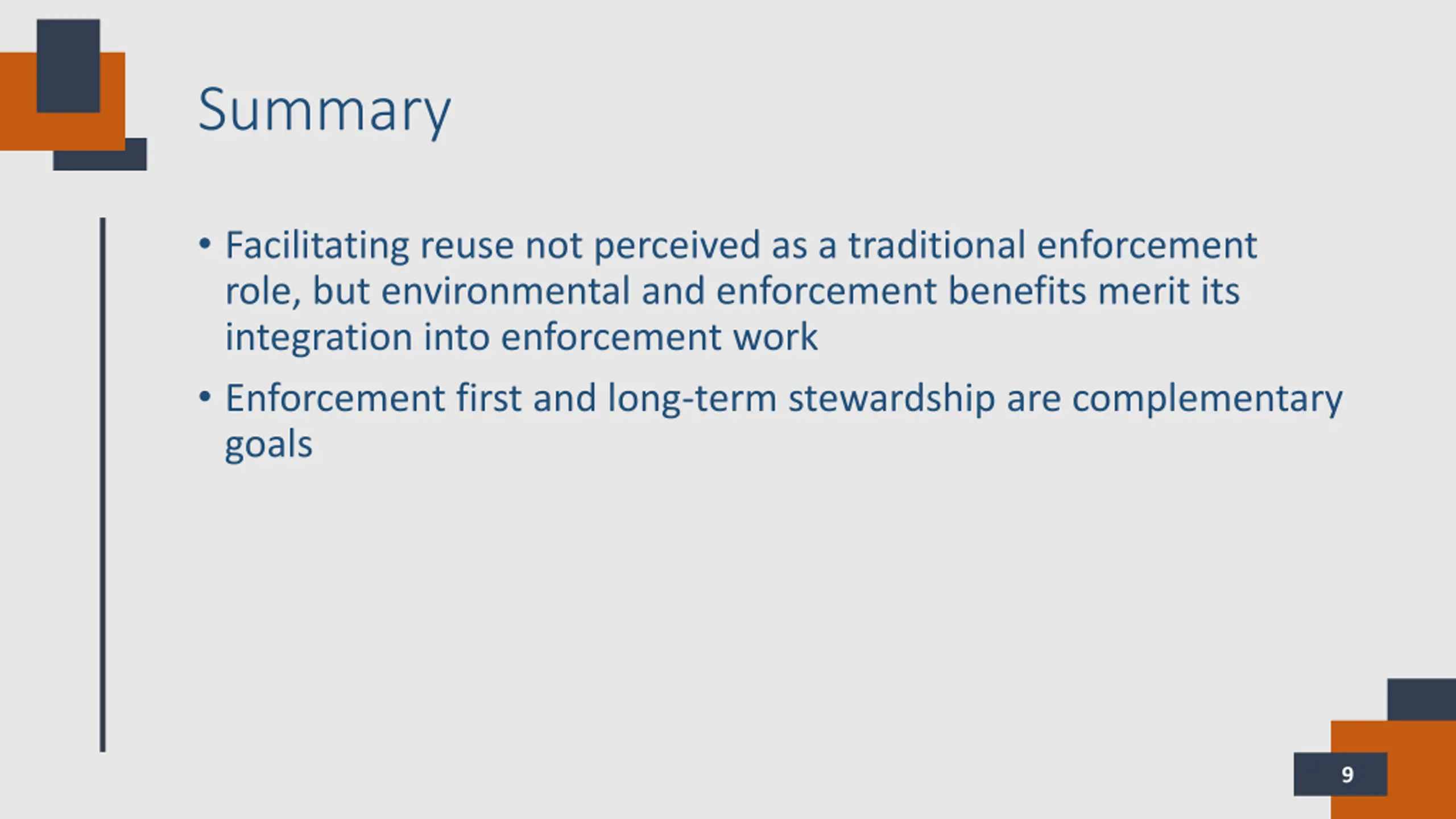 Summary

• Facilitating reuse not perceived as a traditional enforcement role, but environmental and enforcement benefits merit its integration into enforcement work

• Enforcement first and long-term stewardship are complementary goals

9